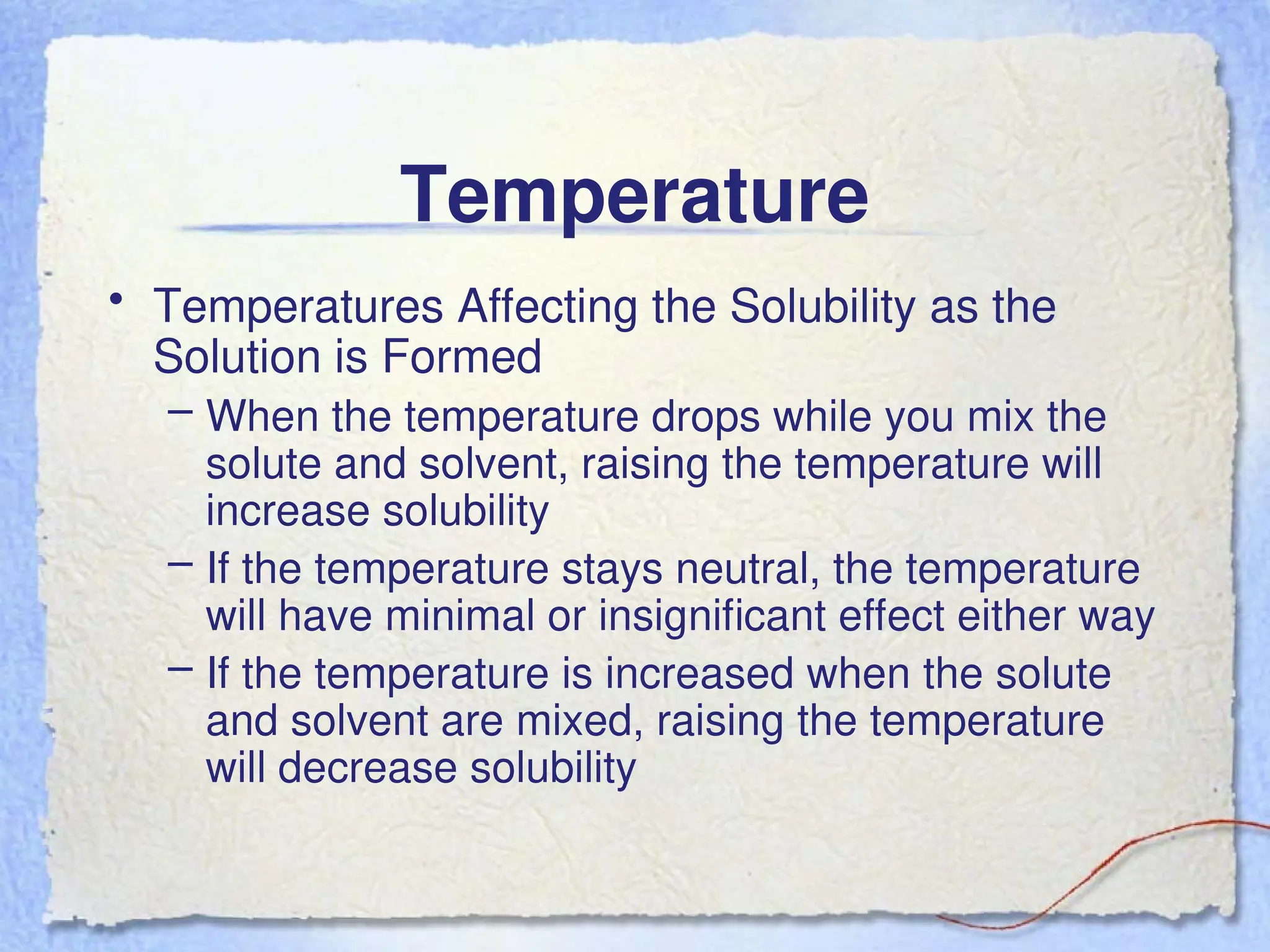 Temperature

• Temperatures Affecting the Solubility as the Solution is Formed
– When the temperature drops while you mix the solute and solvent, raising the temperature will increase solubility
– If the temperature stays neutral, the temperature will have minimal or insignificant effect either way
– If the temperature is increased when the solute and solvent are mixed, raising the temperature will decrease solubility